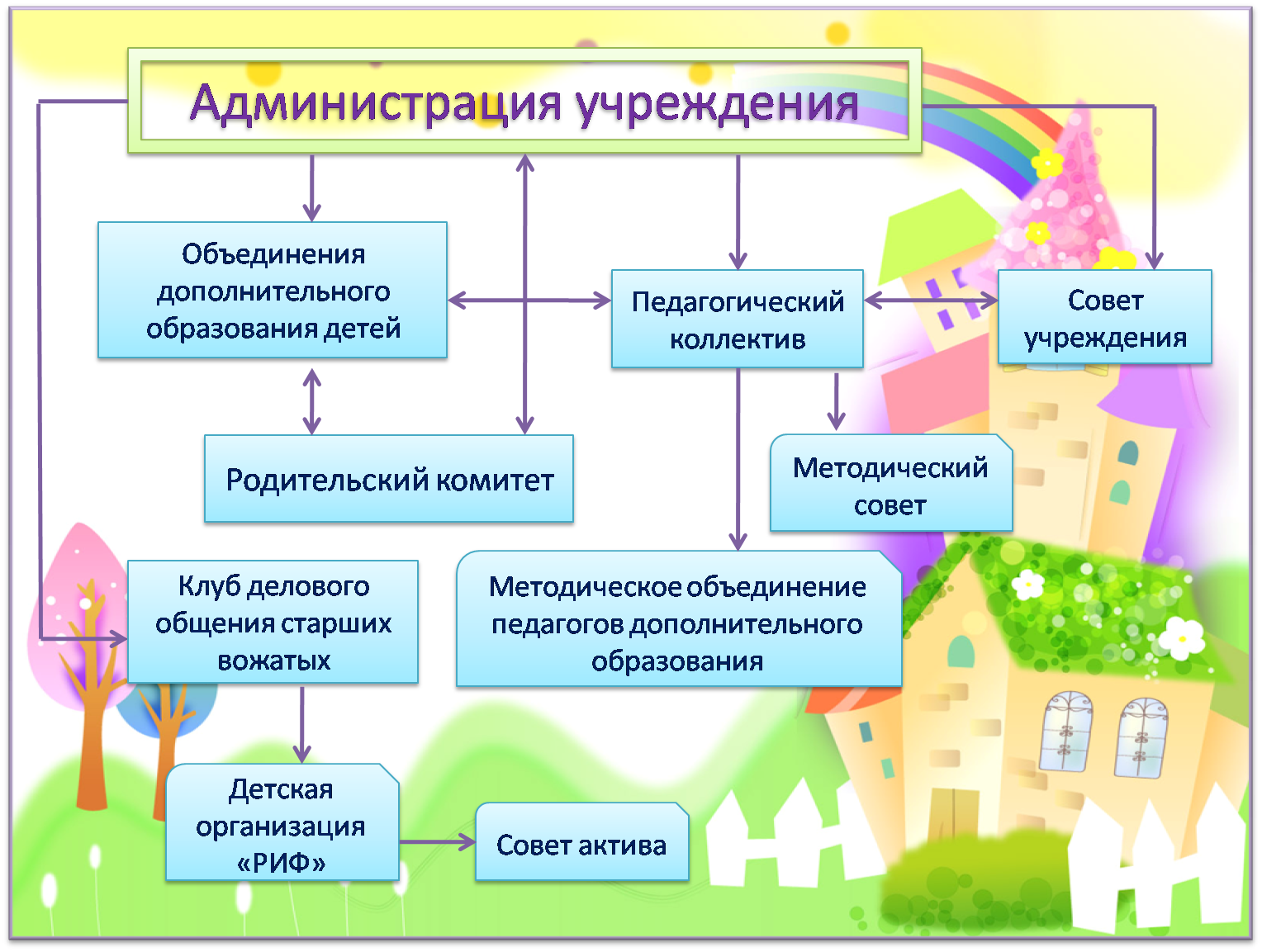 Администрация учреждения

Объединения дополнительного образования детей

Педагогический коллектив

Совет учреждения

Родительский комитет

Методический совет

Клуб делового общения старших вожатых

Методическое объединение педагогов дополнительного образования

Детская организация «РИФ»

Совет актива